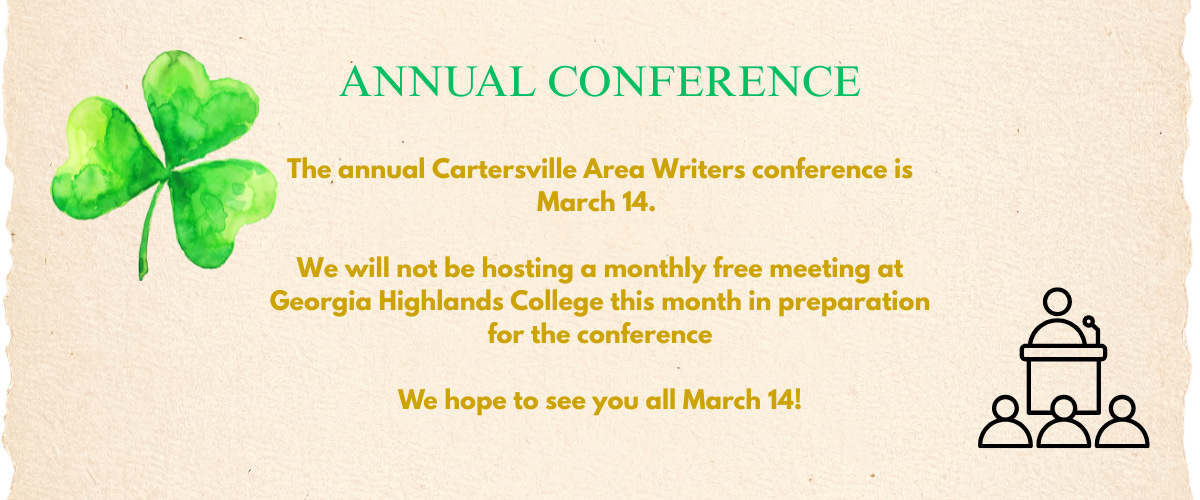 ANNUAL CONFERENCE

The annual Cartersville Area Writers conference is March 14.

We will not be hosting a monthly free meeting at Georgia Highlands College this month in preparation for the conference

We hope to see you all March 14!